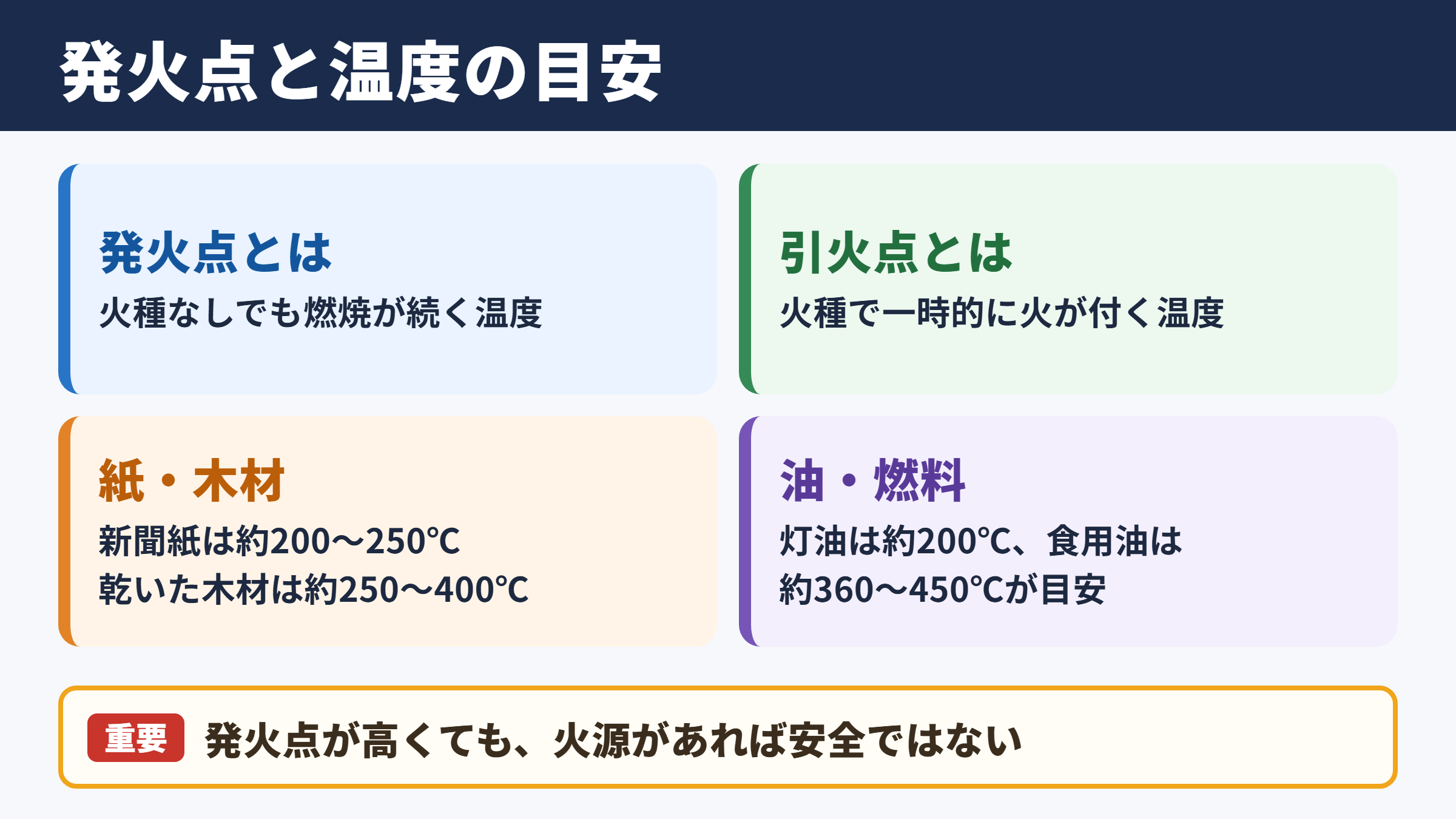 発火点と温度の目安

発火点とは

火種なしでも燃焼が続く温度

引火点とは

火種で一時的に火が付く温度

紙・木材

新聞紙は約200〜250℃
乾いた木材は約250〜400℃

油・燃料

灯油は約200℃、食用油は約360〜450℃が目安

重要 発火点が高くても、火源があれば安全ではない